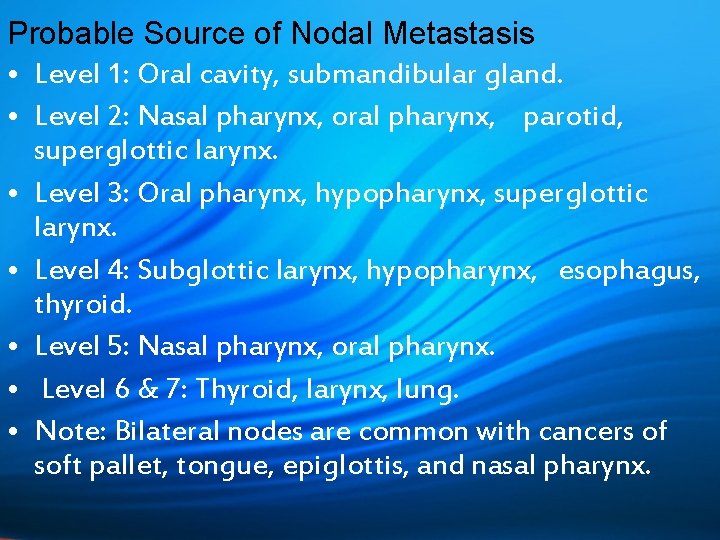 Probable Source of Nodal Metastasis

• Level 1: Oral cavity, submandibular gland.
• Level 2: Nasal pharynx, oral pharynx, parotid, superglottic larynx.
• Level 3: Oral pharynx, hypopharynx, superglottic larynx.
• Level 4: Subglottic larynx, hypopharynx, esophagus, thyroid.
• Level 5: Nasal pharynx, oral pharynx.
• Level 6 & 7: Thyroid, larynx, lung.
• Note: Bilateral nodes are common with cancers of soft pallet, tongue, epiglottis, and nasal pharynx.